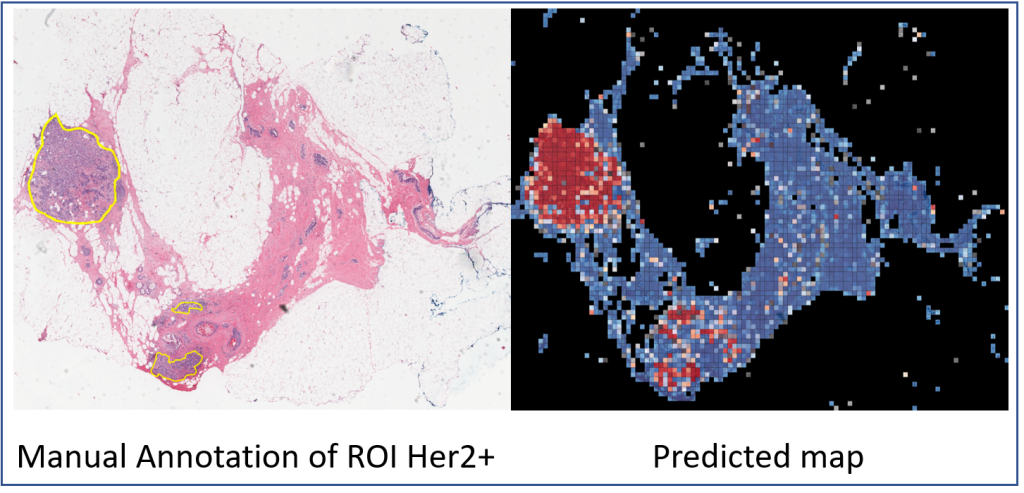 Manual Annotation of ROI Her2+

Predicted map